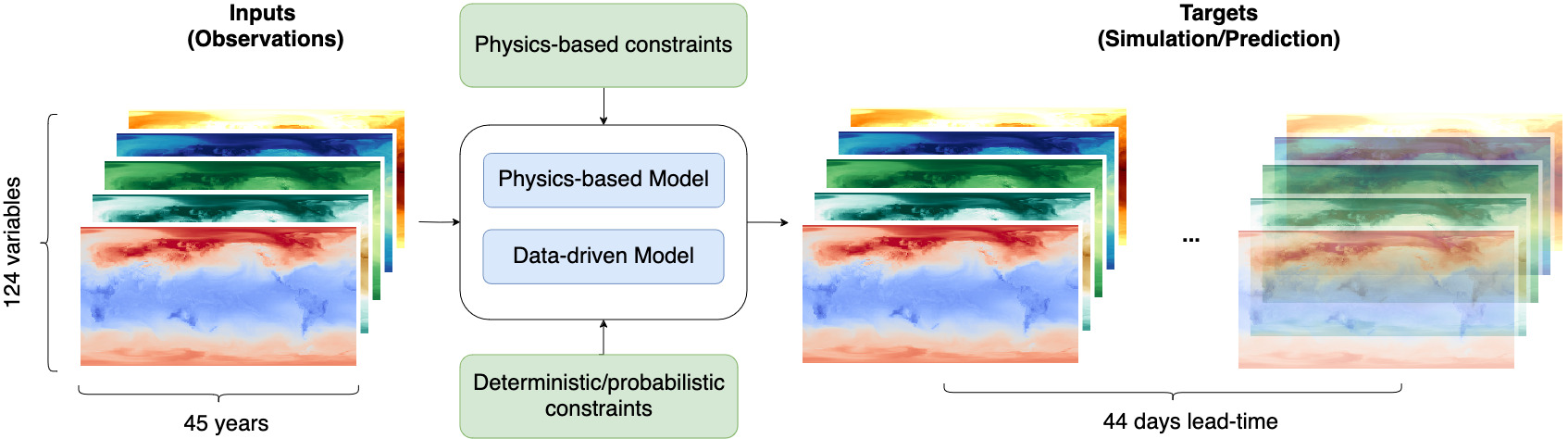 Inputs
(Observations)

124 variables

45 years

Physics-based constraints

Physics-based Model

Data-driven Model

Deterministic/probabilistic constraints

Targets
(Simulation/Prediction)

...

44 days lead-time